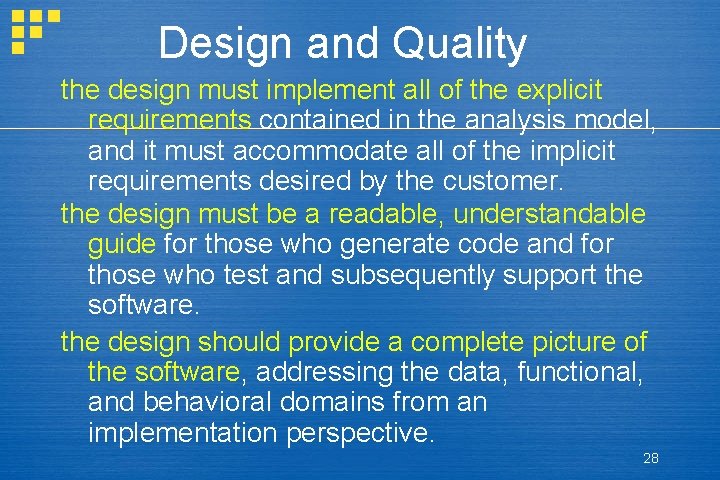 Design and Quality

the design must implement all of the explicit requirements contained in the analysis model, and it must accommodate all of the implicit requirements desired by the customer.

the design must be a readable, understandable guide for those who generate code and for those who test and subsequently support the software.

the design should provide a complete picture of the software, addressing the data, functional, and behavioral domains from an implementation perspective.

28